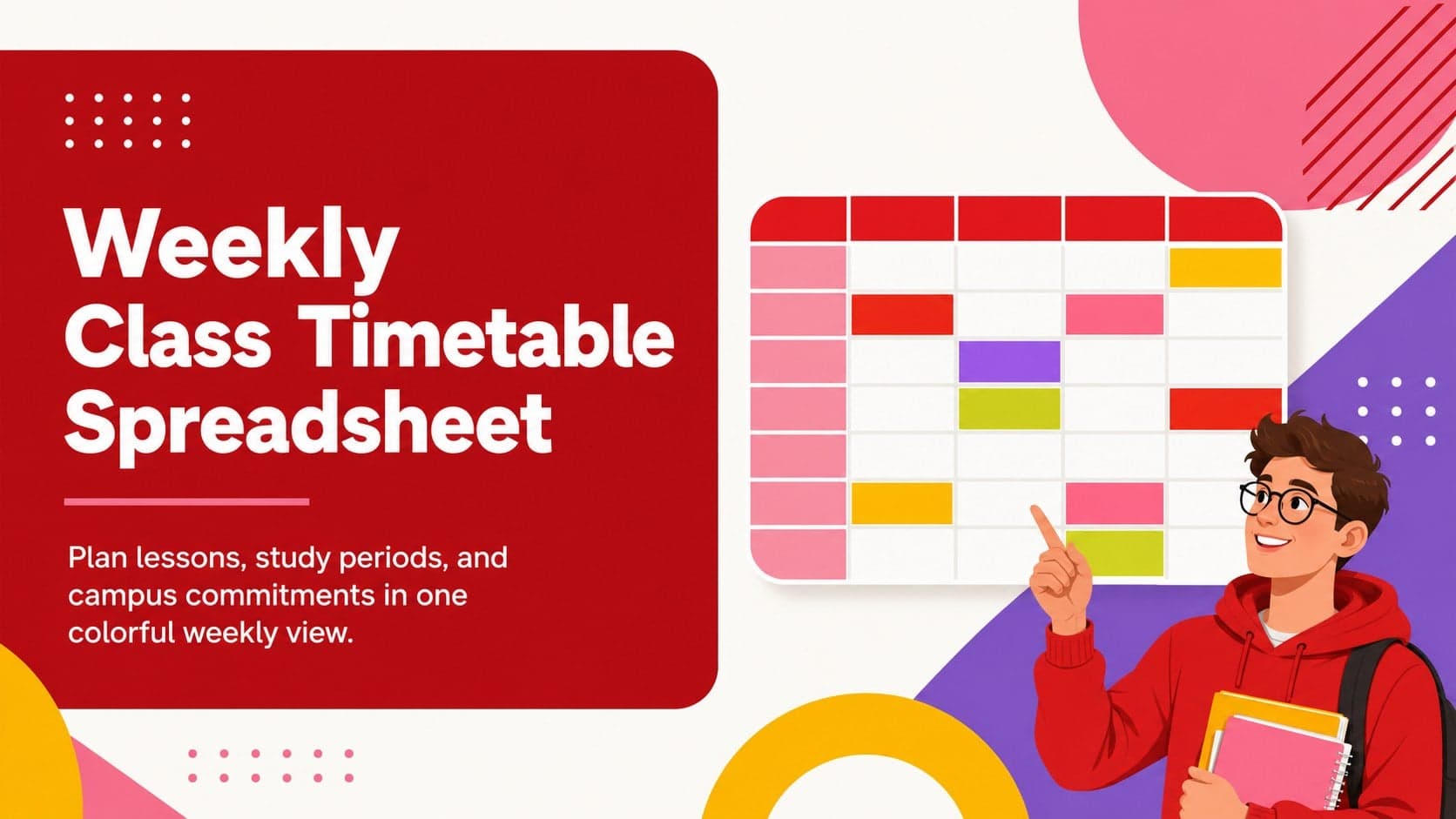 Weekly Class Timetable Spreadsheet

Plan lessons, study periods, and campus commitments in one colorful weekly view.